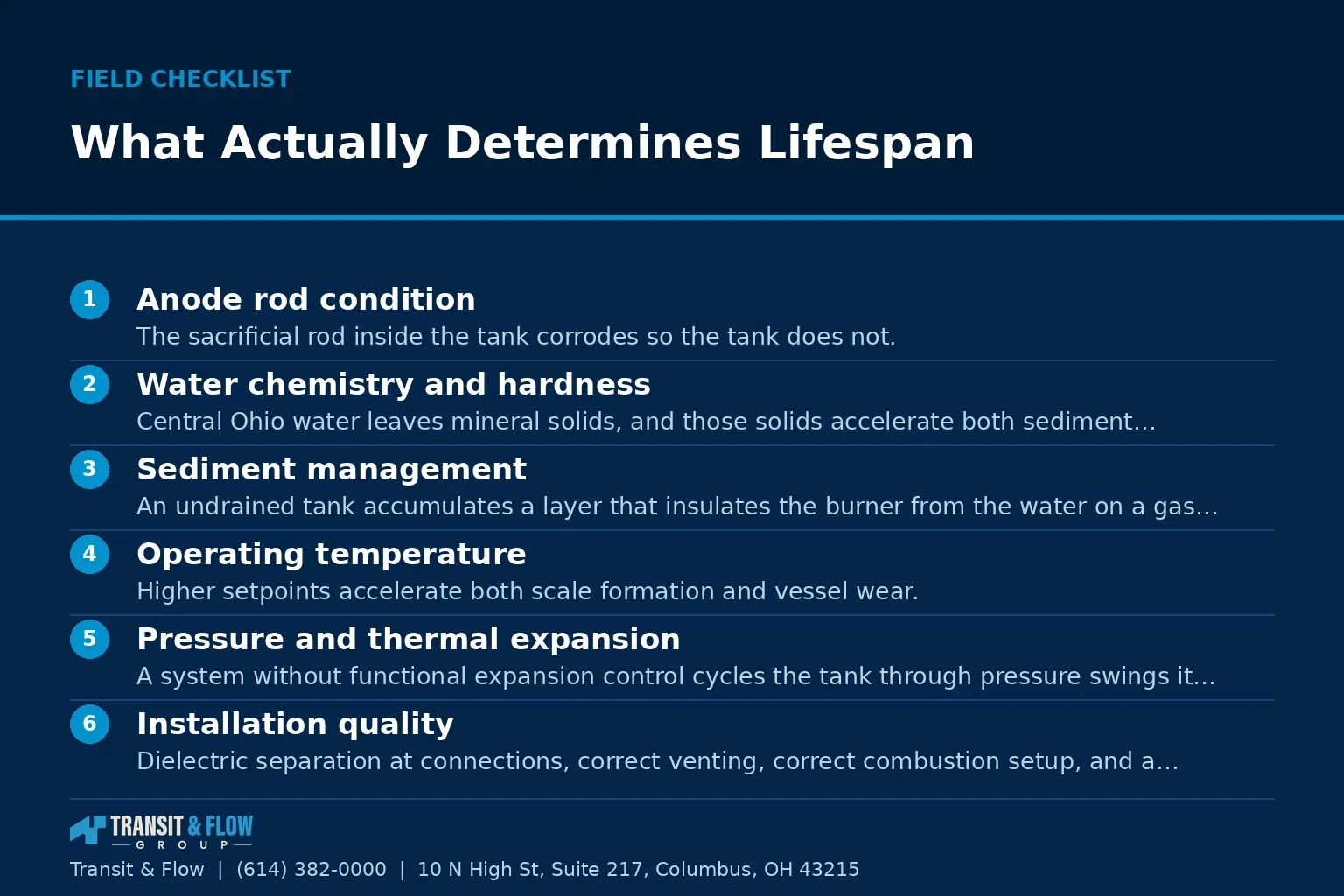 FIELD CHECKLIST

What Actually Determines Lifespan

1 Anode rod condition
The sacrificial rod inside the tank corrodes so the tank does not.

2 Water chemistry and hardness
Central Ohio water leaves mineral solids, and those solids accelerate both sediment…

3 Sediment management
An undrained tank accumulates a layer that insulates the burner from the water on a gas…

4 Operating temperature
Higher setpoints accelerate both scale formation and vessel wear.

5 Pressure and thermal expansion
A system without functional expansion control cycles the tank through pressure swings it…

6 Installation quality
Dielectric separation at connections, correct venting, correct combustion setup, and a…

TRANSIT & FLOW GROUP

Transit & Flow | (614) 382-0000 | 10 N High St, Suite 217, Columbus, OH 43215